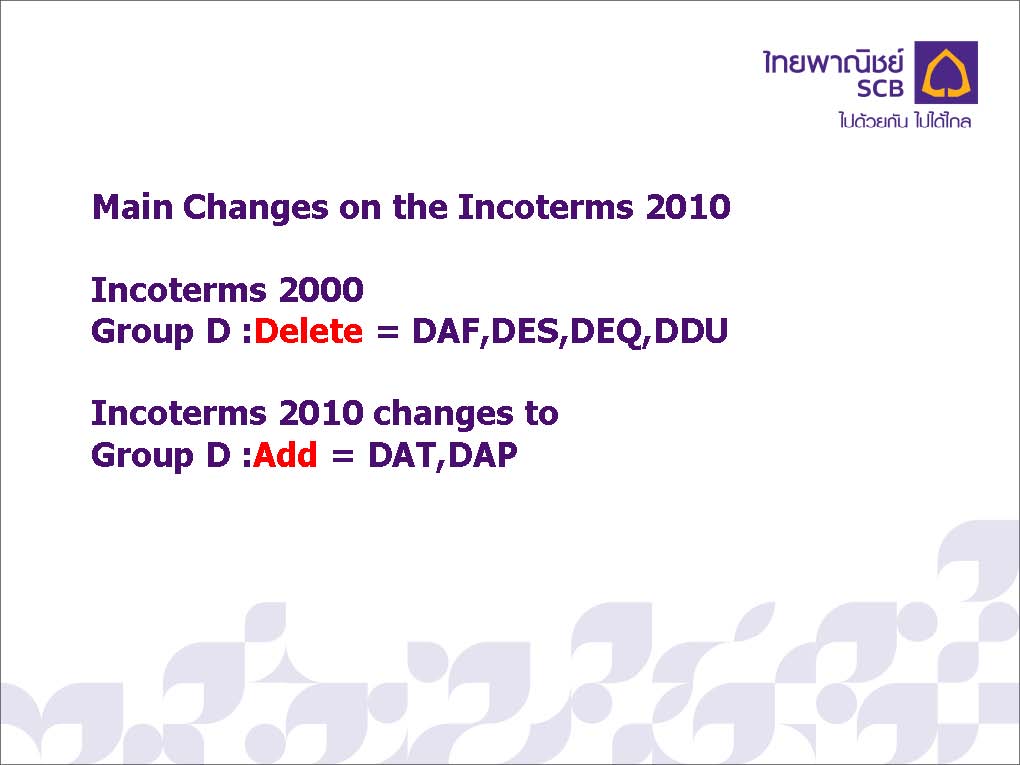 ไทยพาณิชย์
SCB
ไปด้วยกัน ไปได้ไกล

Main Changes on the Incoterms 2010

Incoterms 2000
Group D :Delete = DAF,DES,DEQ,DDU

Incoterms 2010 changes to
Group D :Add = DAT,DAP